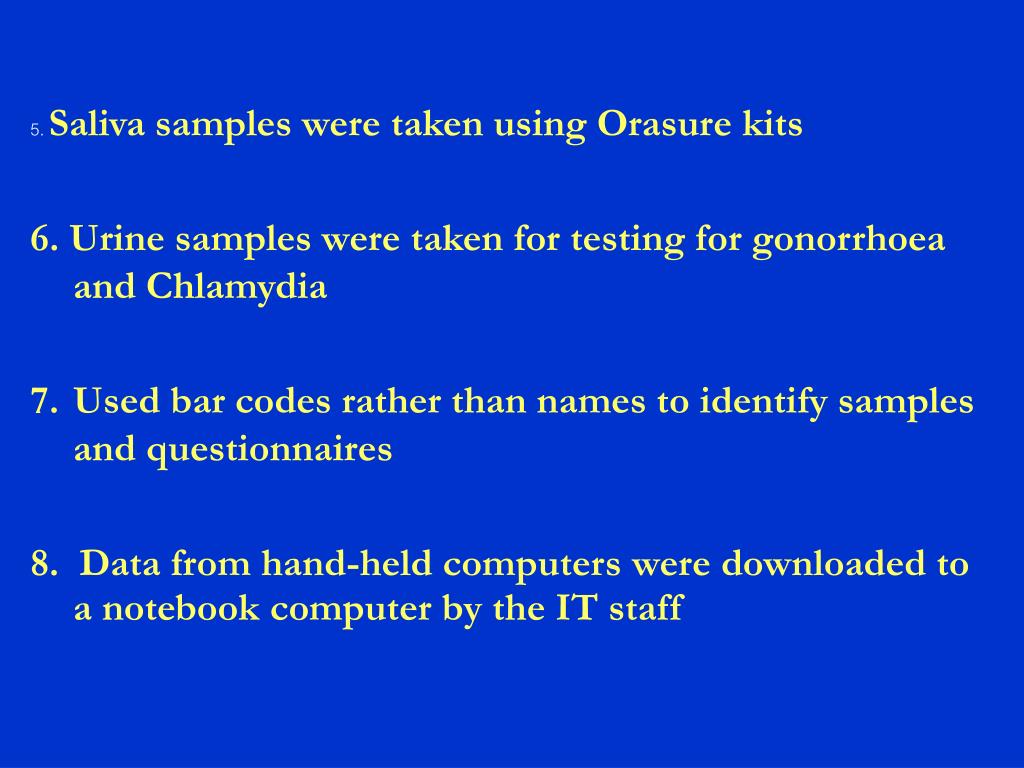 5. Saliva samples were taken using Orasure kits

6. Urine samples were taken for testing for gonorrhoea and Chlamydia

7. Used bar codes rather than names to identify samples and questionnaires

8. Data from hand-held computers were downloaded to a notebook computer by the IT staff